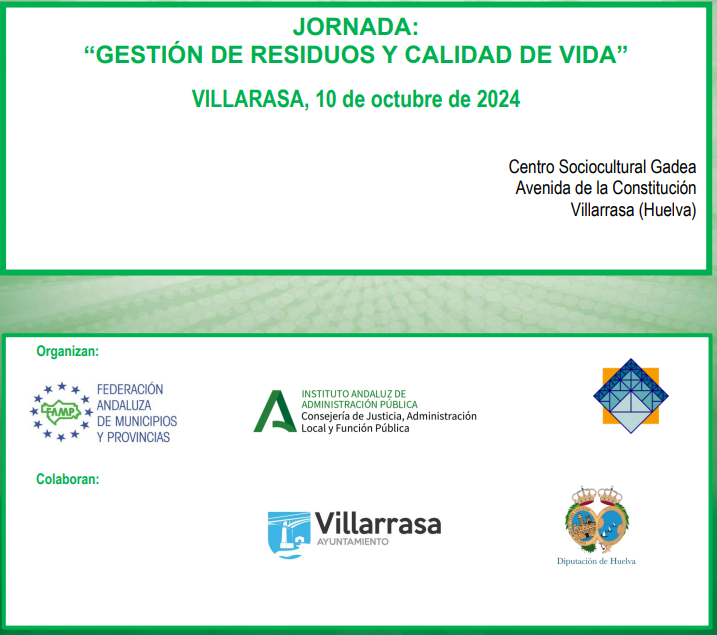 JORNADA:
“GESTIÓN DE RESIDUOS Y CALIDAD DE VIDA”

VILLARASA, 10 de octubre de 2024

Centro Sociocultural Gadea
Avenida de la Constitución
Villarrasa (Huelva)

Organizan:

FAMP
FEDERACIÓN ANDALUZA DE MUNICIPIOS Y PROVINCIAS

INSTITUTO ANDALUZ DE ADMINISTRACIÓN PÚBLICA
Consejería de Justicia, Administración Local y Función Pública

Colaboran:

Villarrasa
AYUNTAMIENTO

Diputación de Huelva